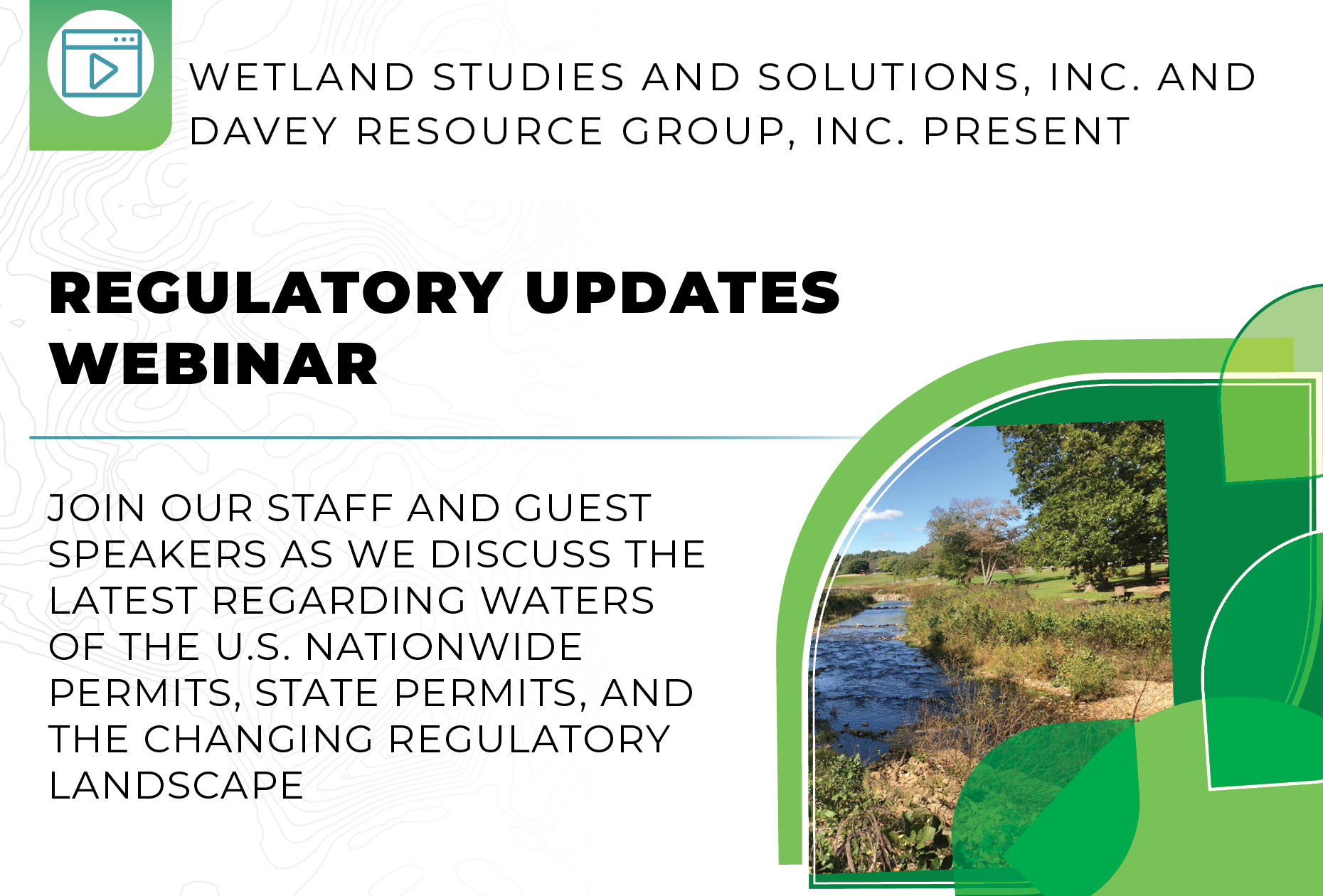 WETLAND STUDIES AND SOLUTIONS, INC. AND DAVEY RESOURCE GROUP, INC. PRESENT

REGULATORY UPDATES WEBINAR

JOIN OUR STAFF AND GUEST SPEAKERS AS WE DISCUSS THE LATEST REGARDING WATERS OF THE U.S. NATIONWIDE PERMITS, STATE PERMITS, AND THE CHANGING REGULATORY LANDSCAPE